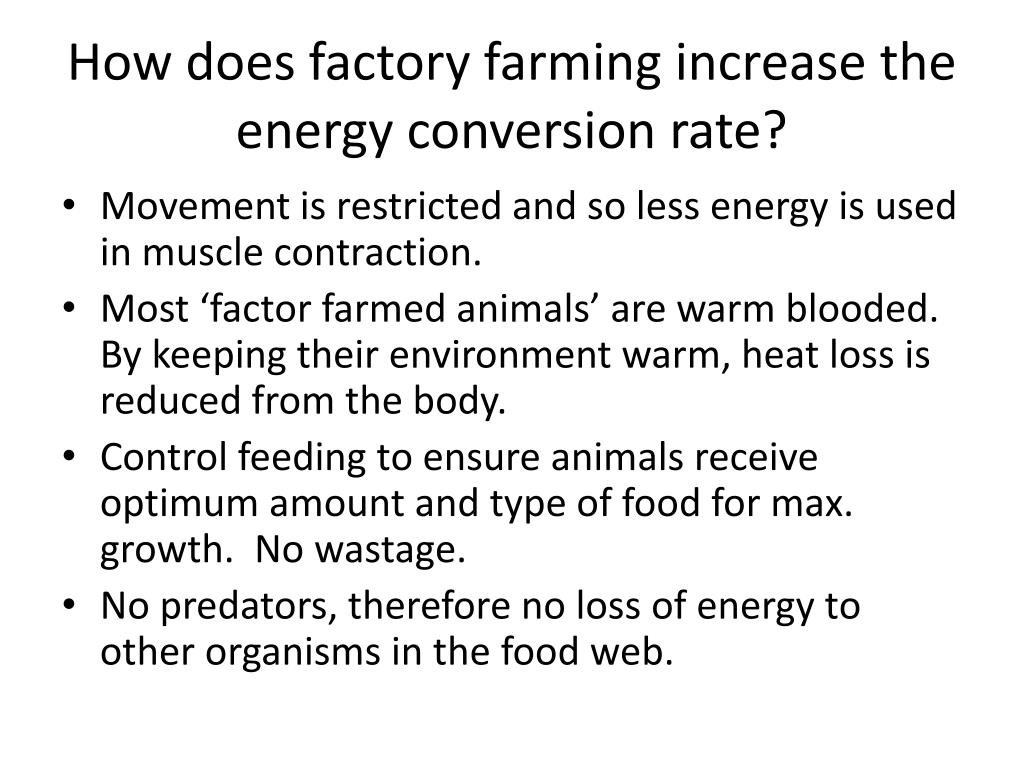 How does factory farming increase the energy conversion rate?

• Movement is restricted and so less energy is used in muscle contraction.
• Most 'factor farmed animals' are warm blooded. By keeping their environment warm, heat loss is reduced from the body.
• Control feeding to ensure animals receive optimum amount and type of food for max. growth. No wastage.
• No predators, therefore no loss of energy to other organisms in the food web.